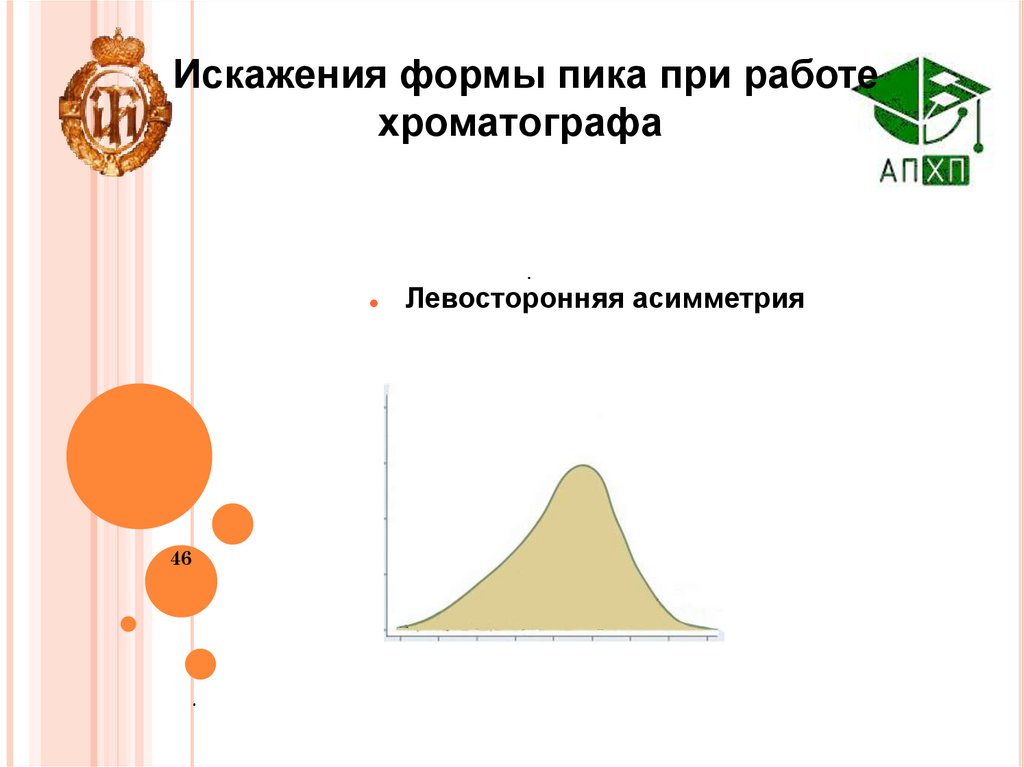 Искажения формы пика при работе хроматографа

АПХП

.

Левосторонняя асимметрия

46

.